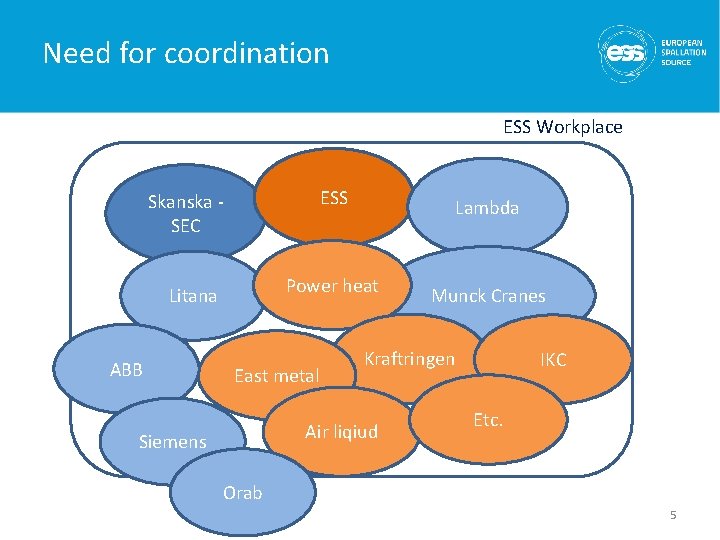 Need for coordination

ess EUROPEAN SPALLATION SOURCE

ESS Workplace

Skanska - SEC

ESS

Lambda

Litana

Power heat

Munck Cranes

ABB

East metal

Kraftringen

IKC

Siemens

Air liqiud

Etc.

Orab

5